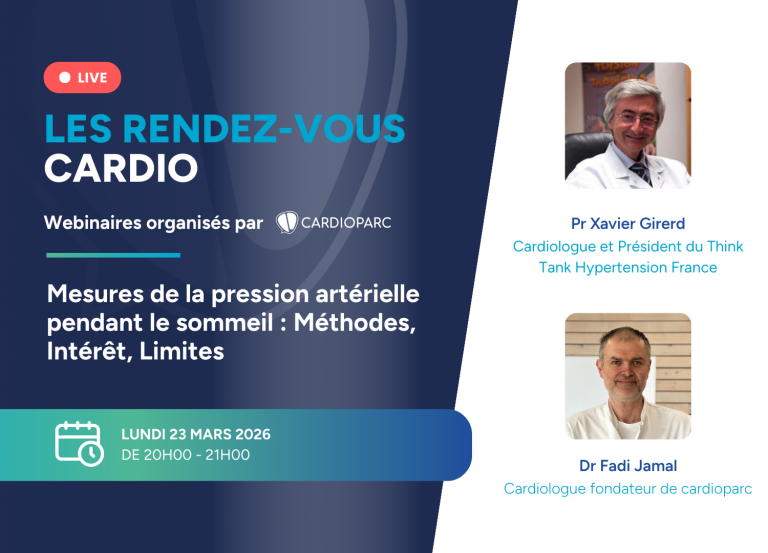 LIVE

LES RENDEZ-VOUS CARDIO

Webinaires organisés par CARDIOPARC

Mesures de la pression artérielle pendant le sommeil : Méthodes, Intérêt, Limites

LUNDI 23 MARS 2026
DE 20H00 - 21H00

Pr Xavier Girerd
Cardiologue et Président du Think Tank Hypertension France

Dr Fadi Jamal
Cardiologue fondateur de cardioparc